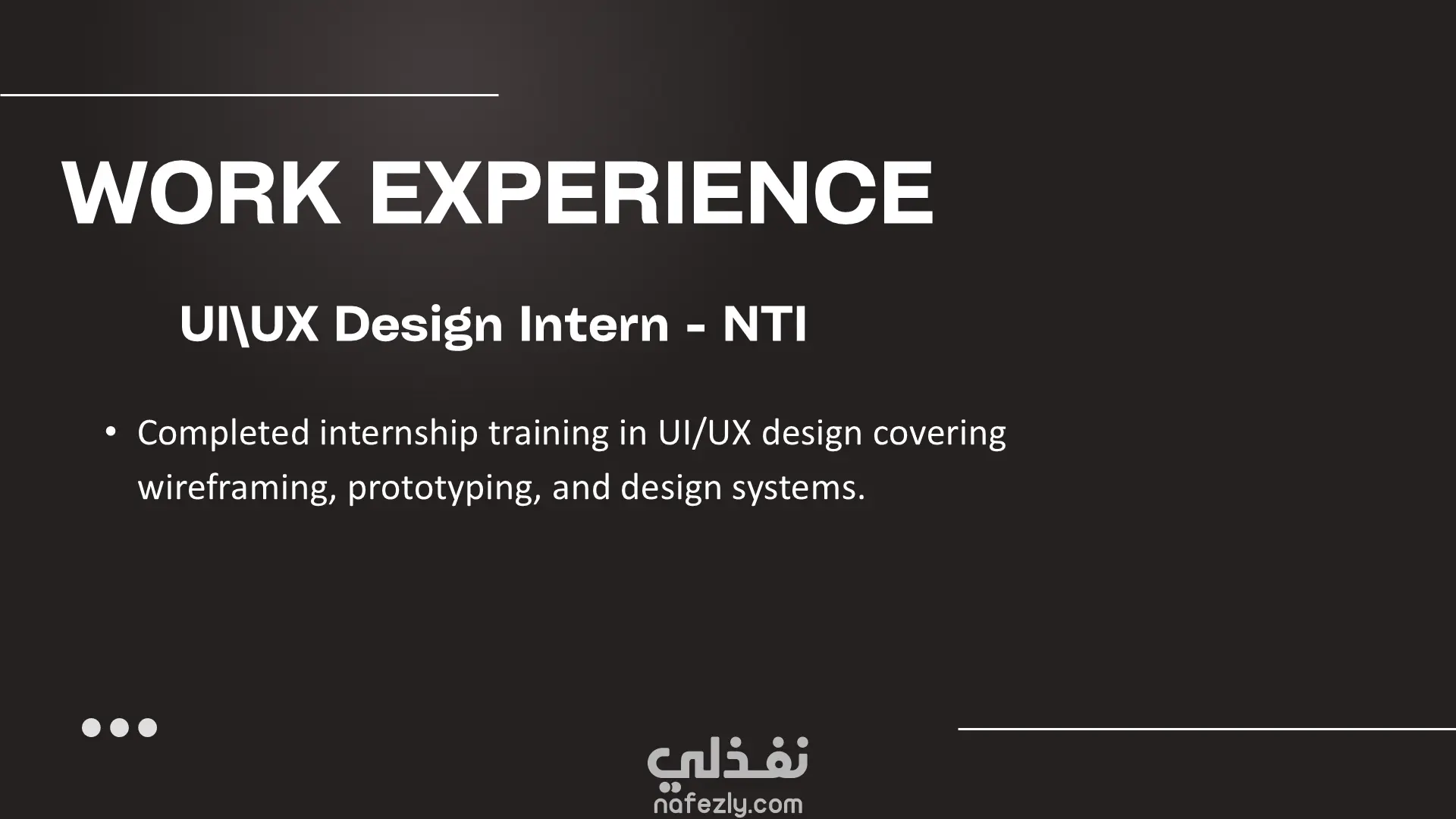 WORK EXPERIENCE

UI\UX Design Intern - NTI

• Completed internship training in UI/UX design covering wireframing, prototyping, and design systems.

نفذلي
nafezly.com